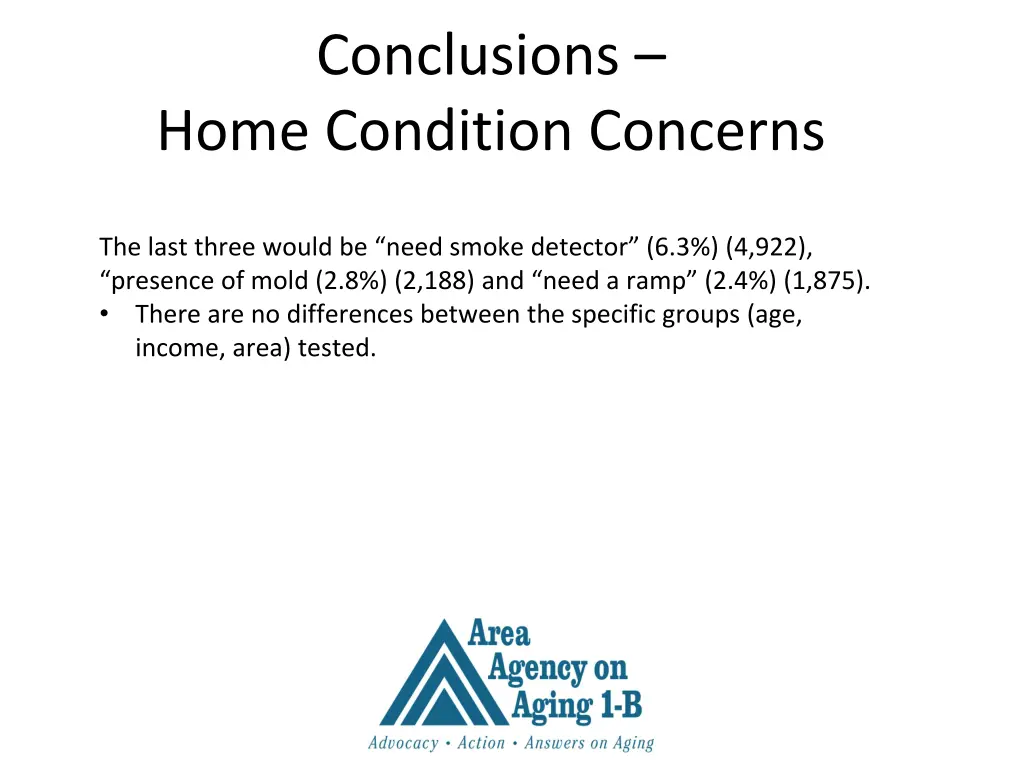 Conclusions –
Home Condition Concerns

The last three would be “need smoke detector” (6.3%) (4,922), “presence of mold (2.8%) (2,188) and “need a ramp” (2.4%) (1,875).

• There are no differences between the specific groups (age, income, area) tested.

Area Agency on Aging 1-B
Advocacy • Action • Answers on Aging